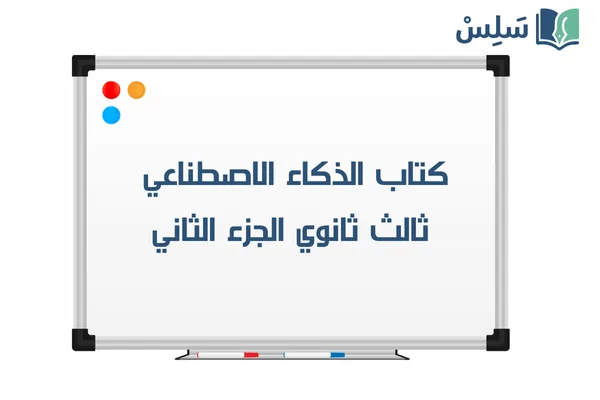 سَلِسْ

كتاب الذكاء الاصطناعي
ثالث ثانوي الجزء الثاني